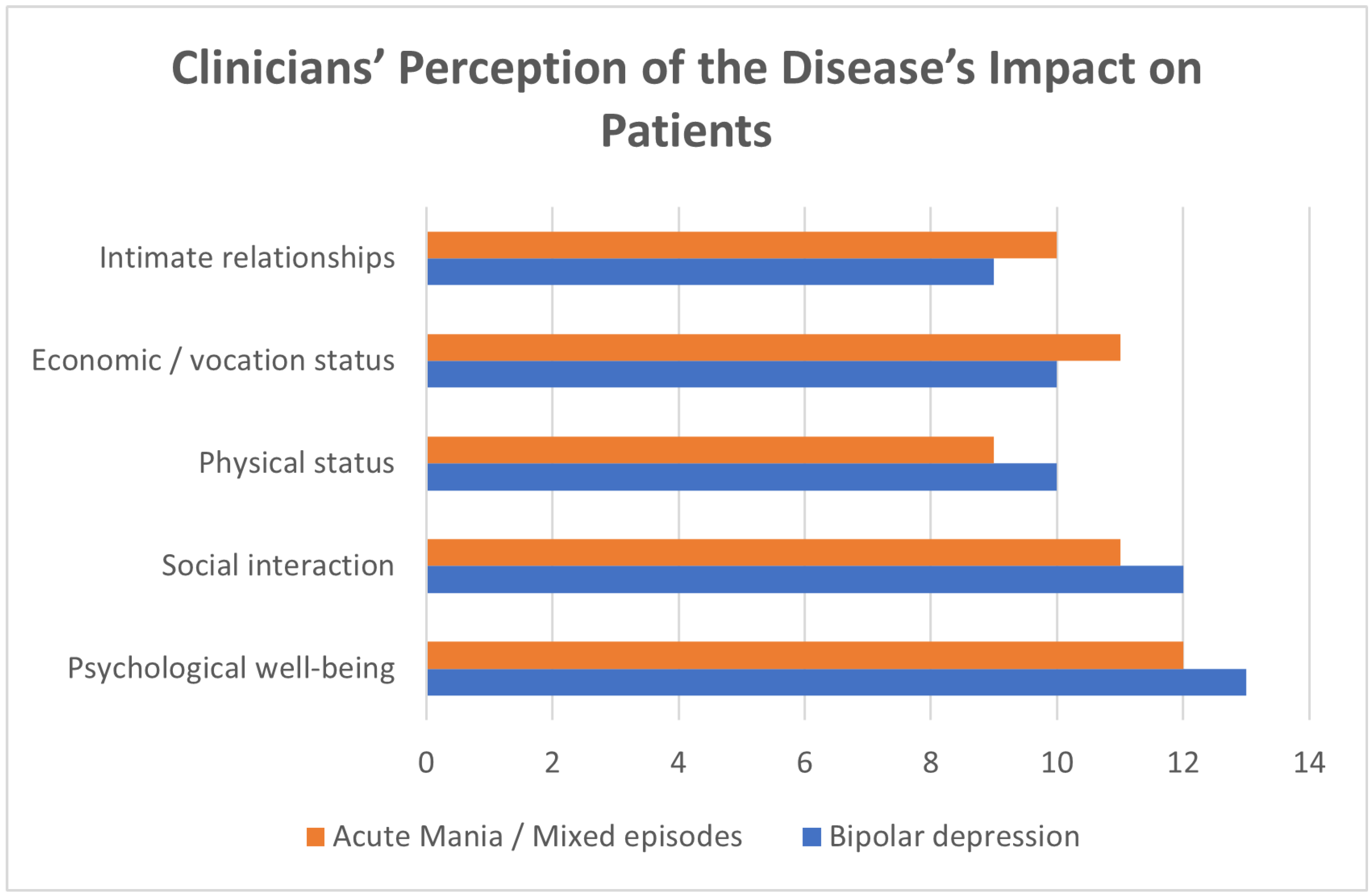 Clinicians’ Perception of the Disease’s Impact on Patients

Intimate relationships

Economic / vocation status

Physical status

Social interaction

Psychological well-being

0
2
4
6
8
10
12
14

Acute Mania / Mixed episodes
Bipolar depression